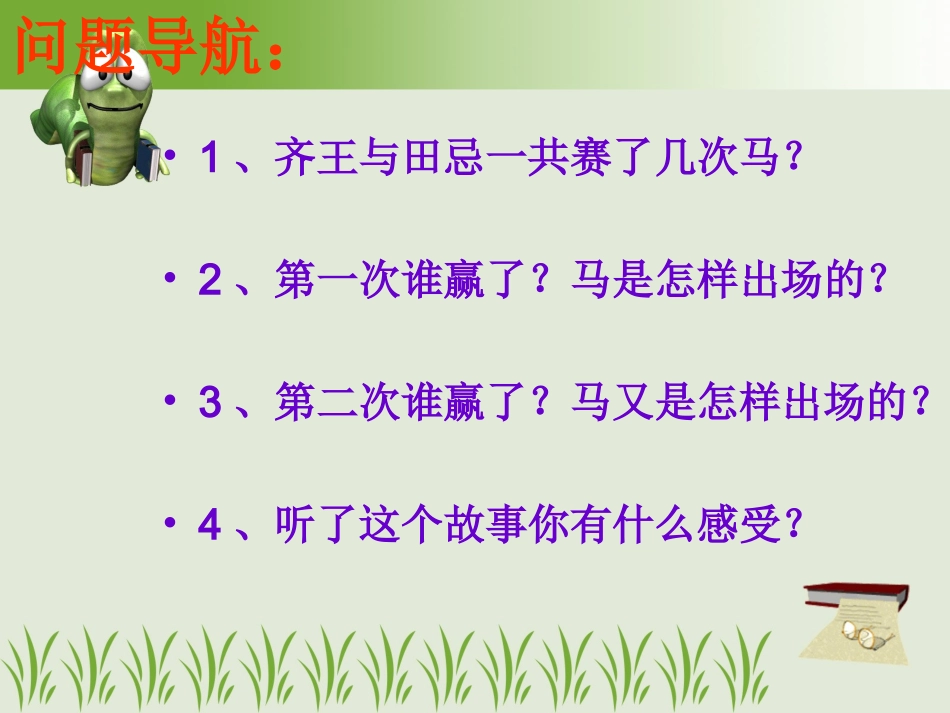 问题导航：

• 1、齐王与田忌一共赛了几次马？

• 2、第一次谁赢了？马是怎样出场的？

• 3、第二次谁赢了？马又是怎样出场的？

• 4、听了这个故事你有什么感受？